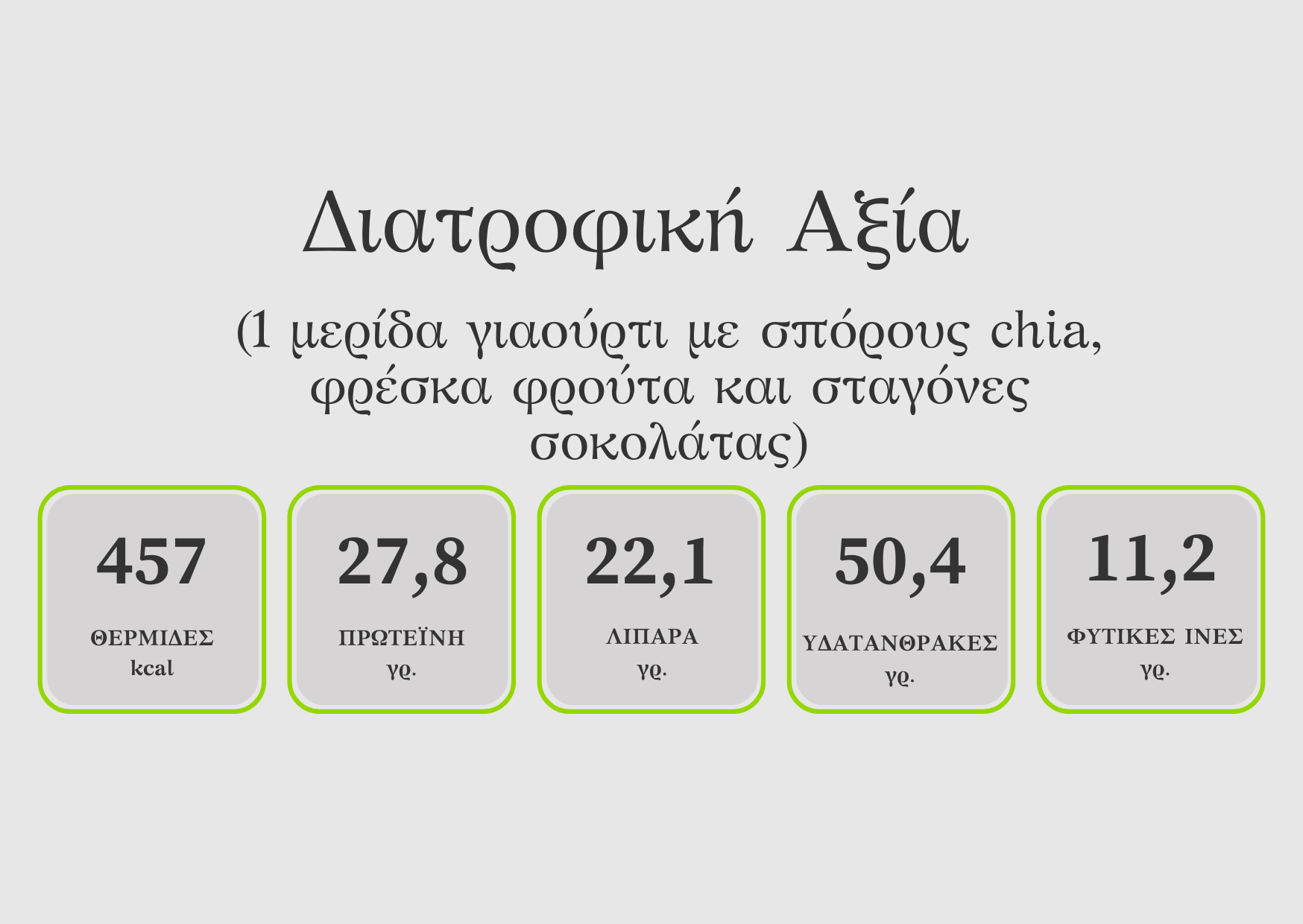 Διατροφική Αξία

(1 μερίδα γιαούρτι με σπόρους chia, φρέσκα φρούτα και σταγόνες σοκολάτας)

457
ΘΕΡΜΙΔΕΣ
kcal

27,8
ΠΡΩΤΕΪΝΗ
γρ.

22,1
ΛΙΠΑΡΑ
γρ.

50,4
ΥΔΑΤΑΝΘΡΑΚΕΣ
γρ.

11,2
ΦΥΤΙΚΕΣ ΙΝΕΣ
γρ.